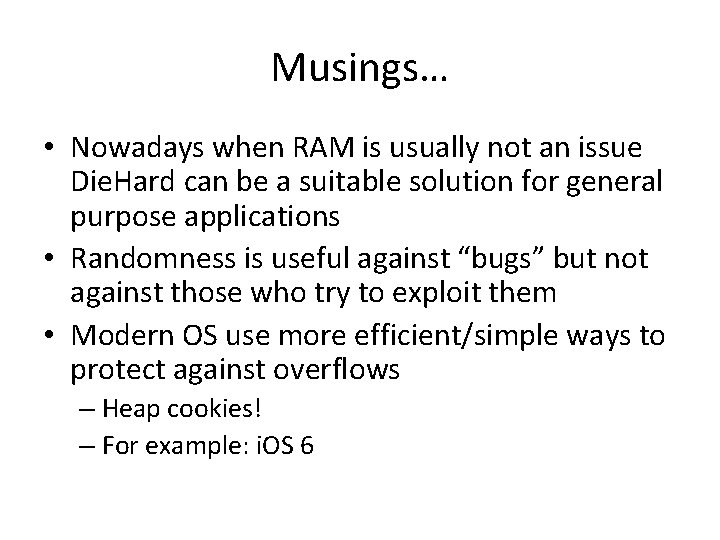 Musings…

• Nowadays when RAM is usually not an issue DieHard can be a suitable solution for general purpose applications
• Randomness is useful against “bugs” but not against those who try to exploit them
• Modern OS use more efficient/simple ways to protect against overflows
– Heap cookies!
– For example: iOS 6